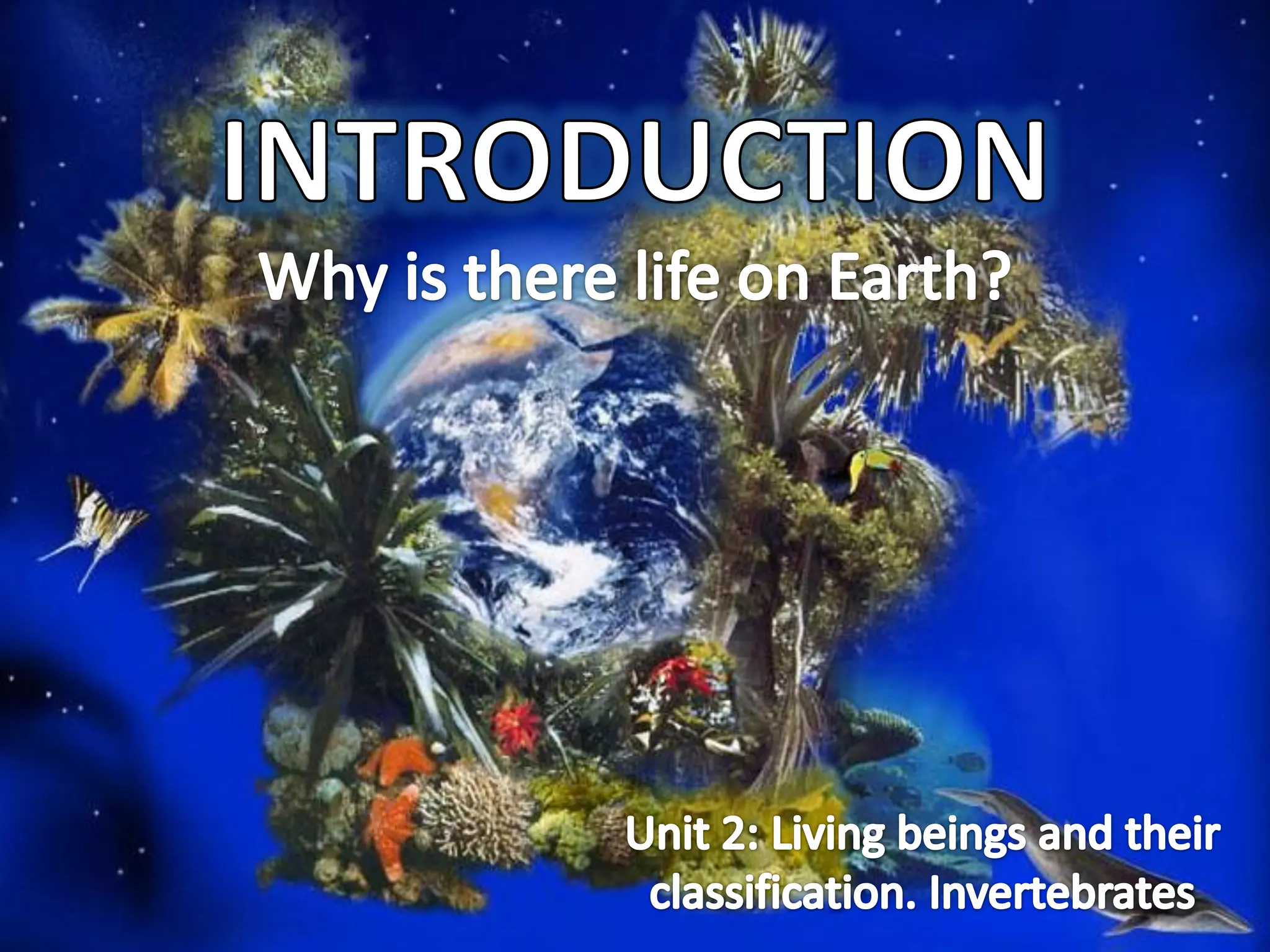 INTRODUCTION

Why is there life on Earth?

Unit 2: Living beings and their classification. Invertebrates